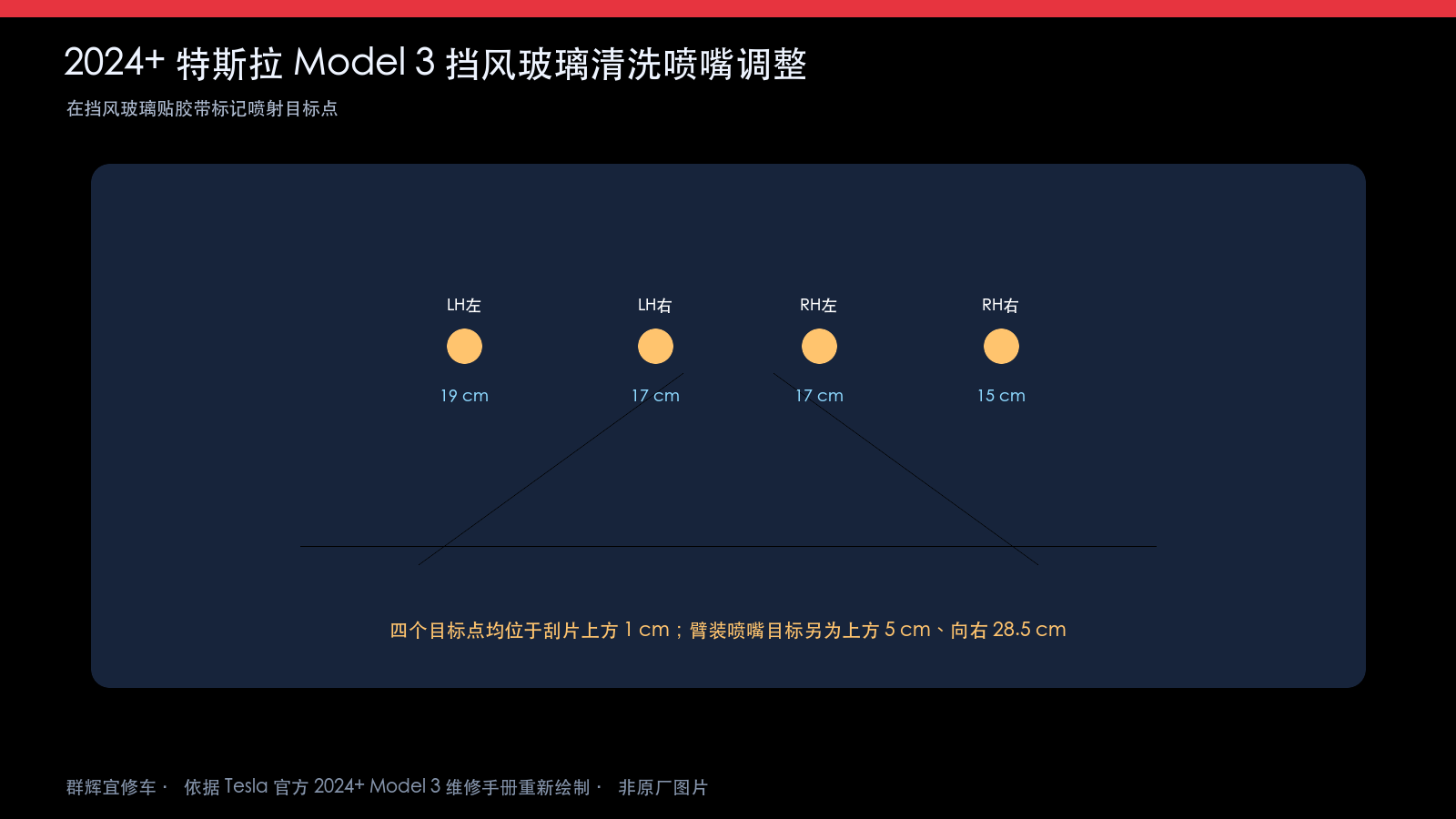 2024+ 特斯拉 Model 3 挡风玻璃清洗喷嘴调整

在挡风玻璃贴胶带标记喷射目标点

LH左
19 cm

LH右
17 cm

RH左
17 cm

RH右
15 cm

四个目标点均位于刮片上方 1 cm；臂装喷嘴目标另为上方 5 cm、向右 28.5 cm

群辉宜修车 · 依据 Tesla 官方 2024+ Model 3 维修手册重新绘制 · 非原厂图片